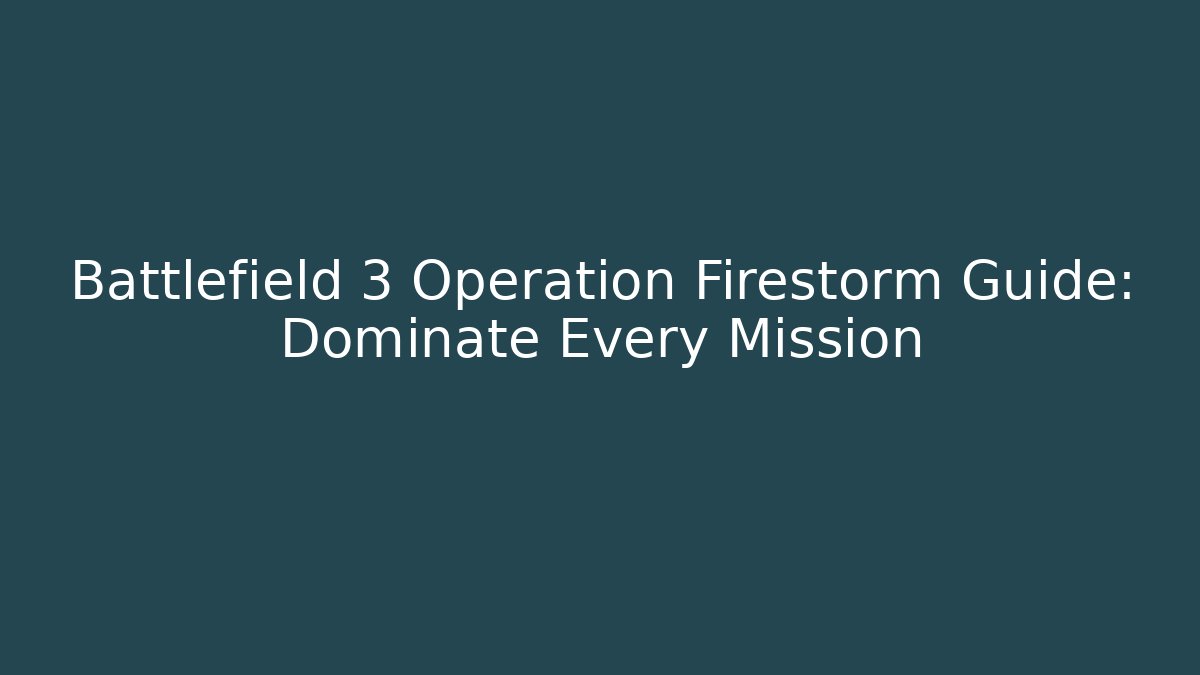 Battlefield 3 Operation Firestorm Guide: Dominate Every Mission